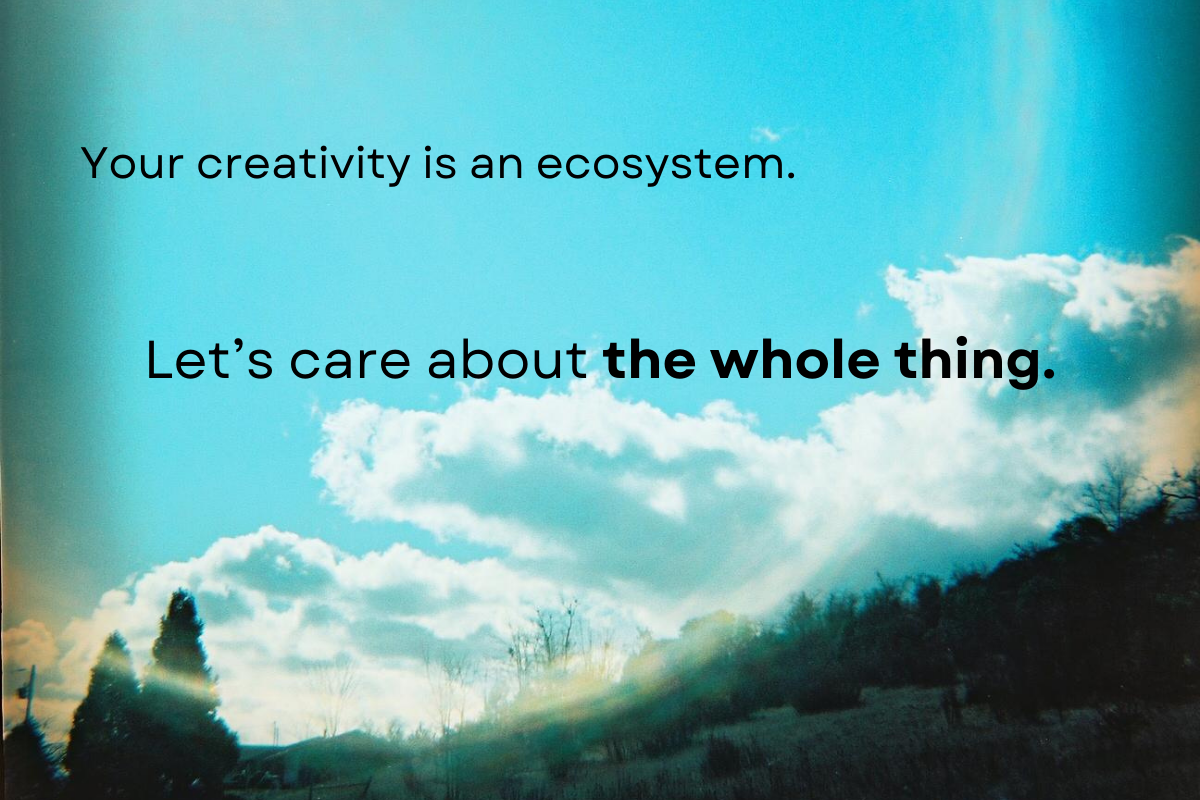 Your creativity is an ecosystem.

Let’s care about the whole thing.